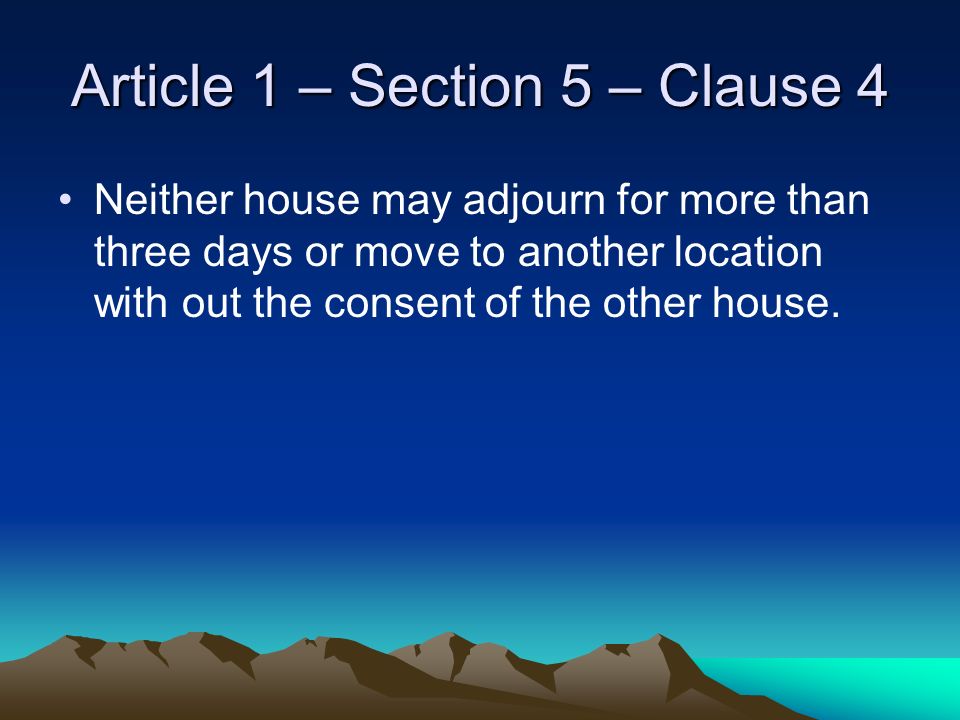 Article 1 – Section 5 – Clause 4

• Neither house may adjourn for more than three days or move to another location with out the consent of the other house.